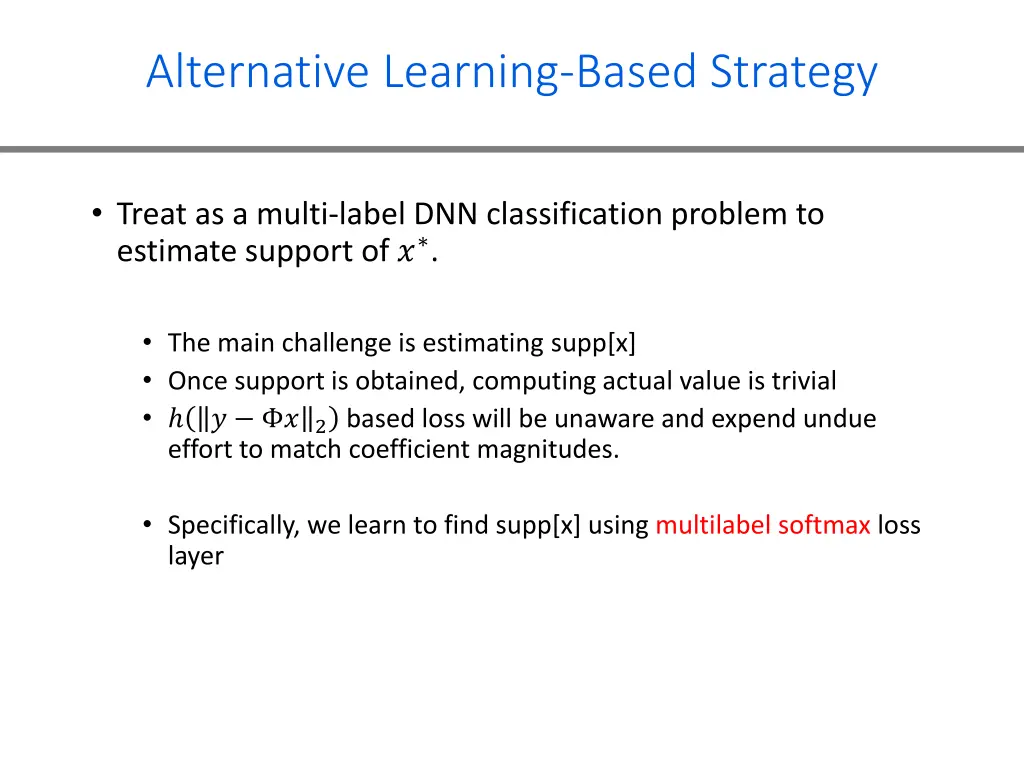 Alternative Learning-Based Strategy

• Treat as a multi-label DNN classification problem to estimate support of $x^*$.

• The main challenge is estimating supp[x]
• Once support is obtained, computing actual value is trivial
• $h(\|y - \Phi x\|_2)$ based loss will be unaware and expend undue effort to match coefficient magnitudes.

• Specifically, we learn to find supp[x] using multilabel softmax loss layer